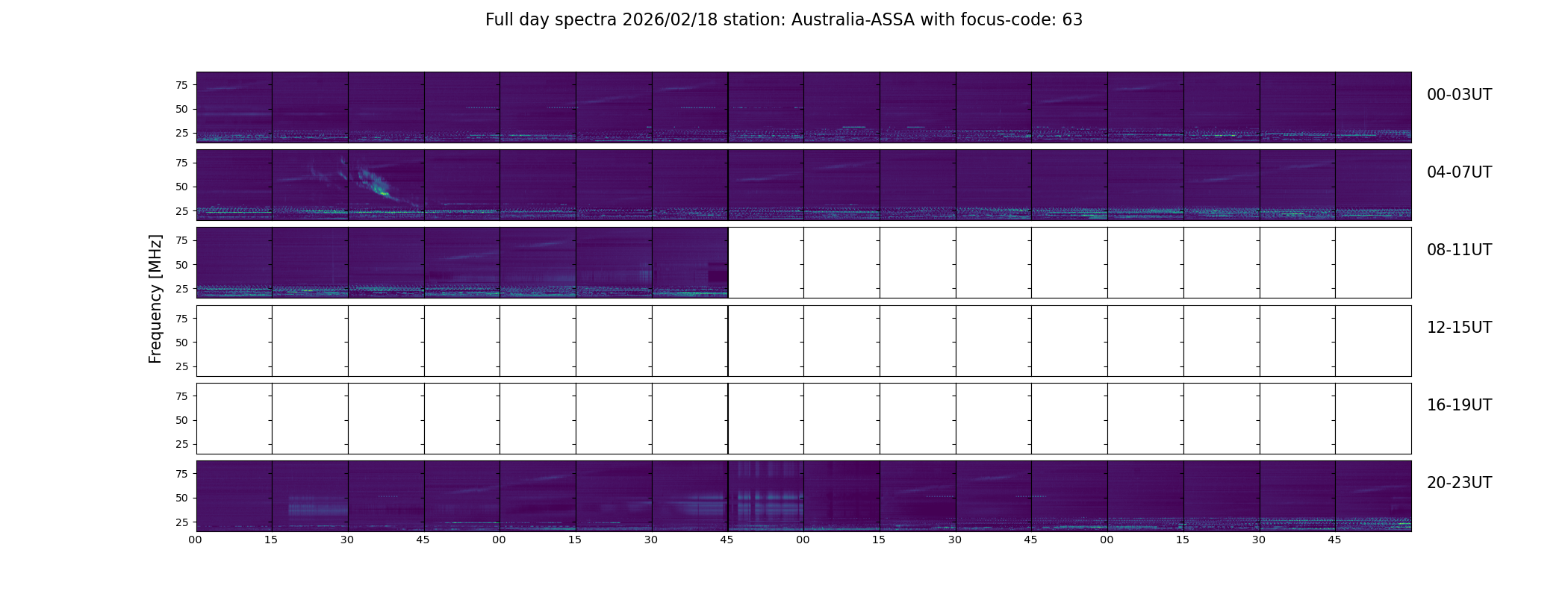 Full day spectra 2026/02/18 station: Australia-ASSA with focus-code: 63

Frequency [MHz]

75
50
25

00-03UT

75
50
25

04-07UT

75
50
25

08-11UT

75
50
25

12-15UT

75
50
25

16-19UT

75
50
25

20-23UT

00 15 30 45 00 15 30 45 00 15 30 45 00 15 30 45